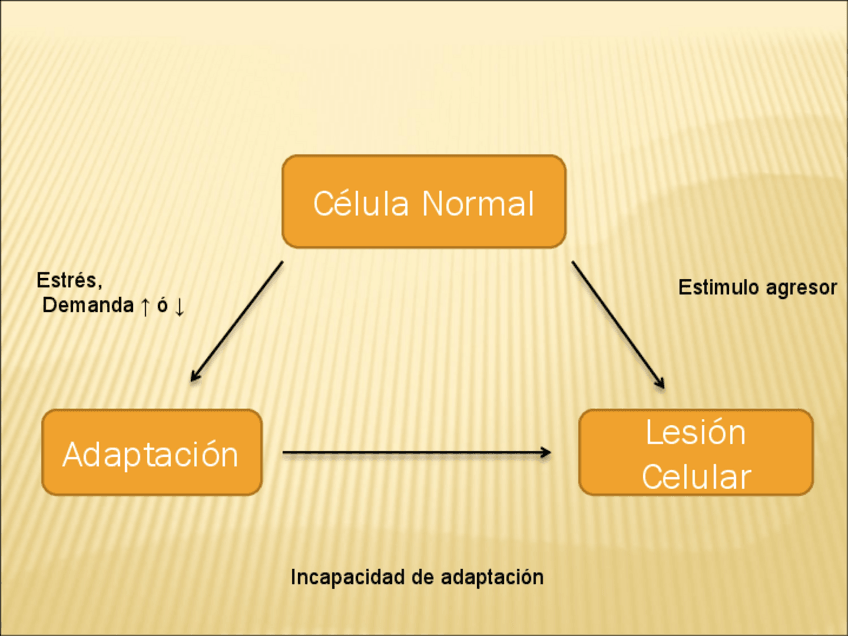 Célula Normal

Estrés,
Demanda ↑ ó ↓

Estimulo agresor

Adaptación

Lesión Celular

Incapacidad de adaptación